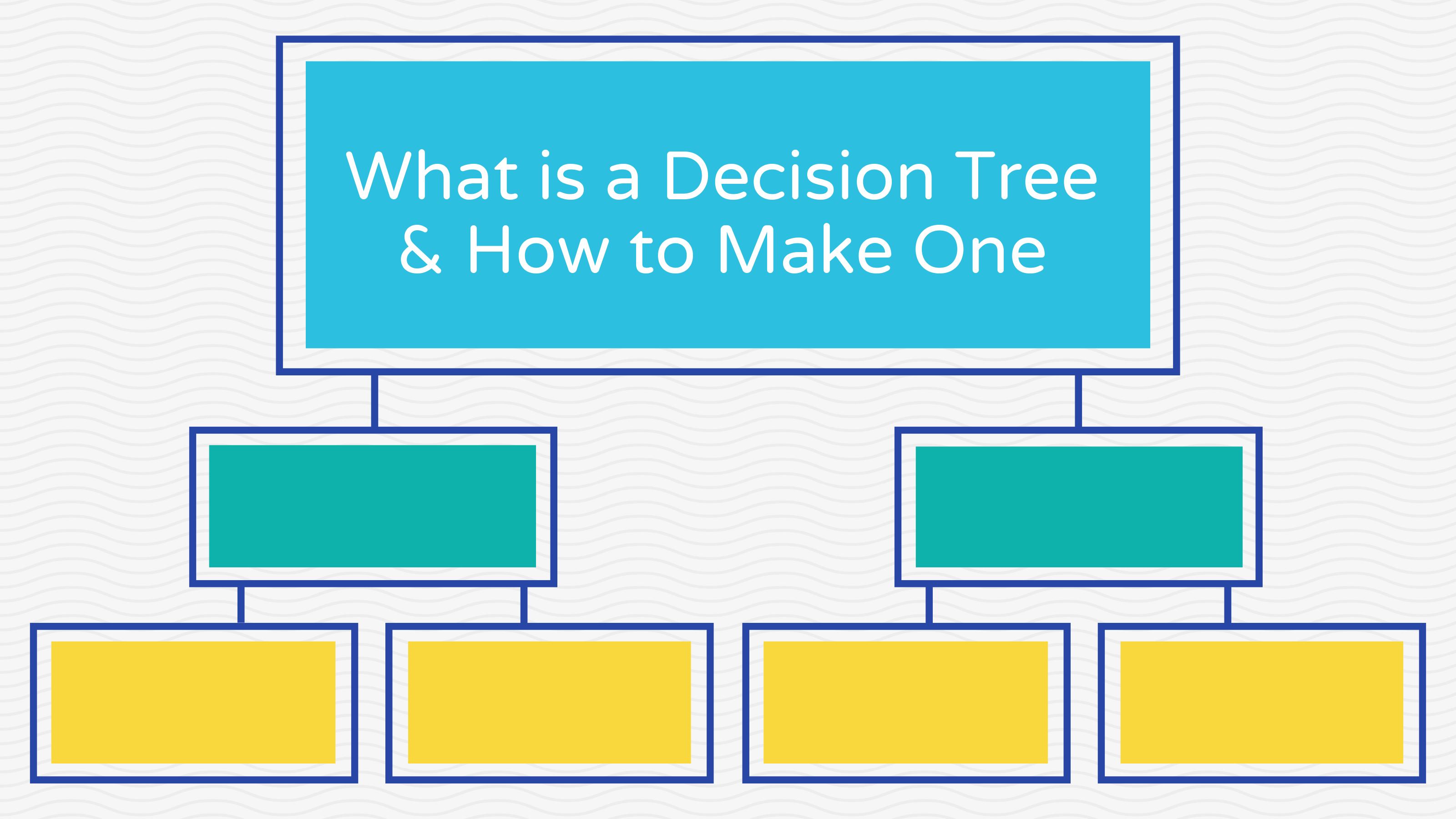 What is a Decision Tree & How to Make One